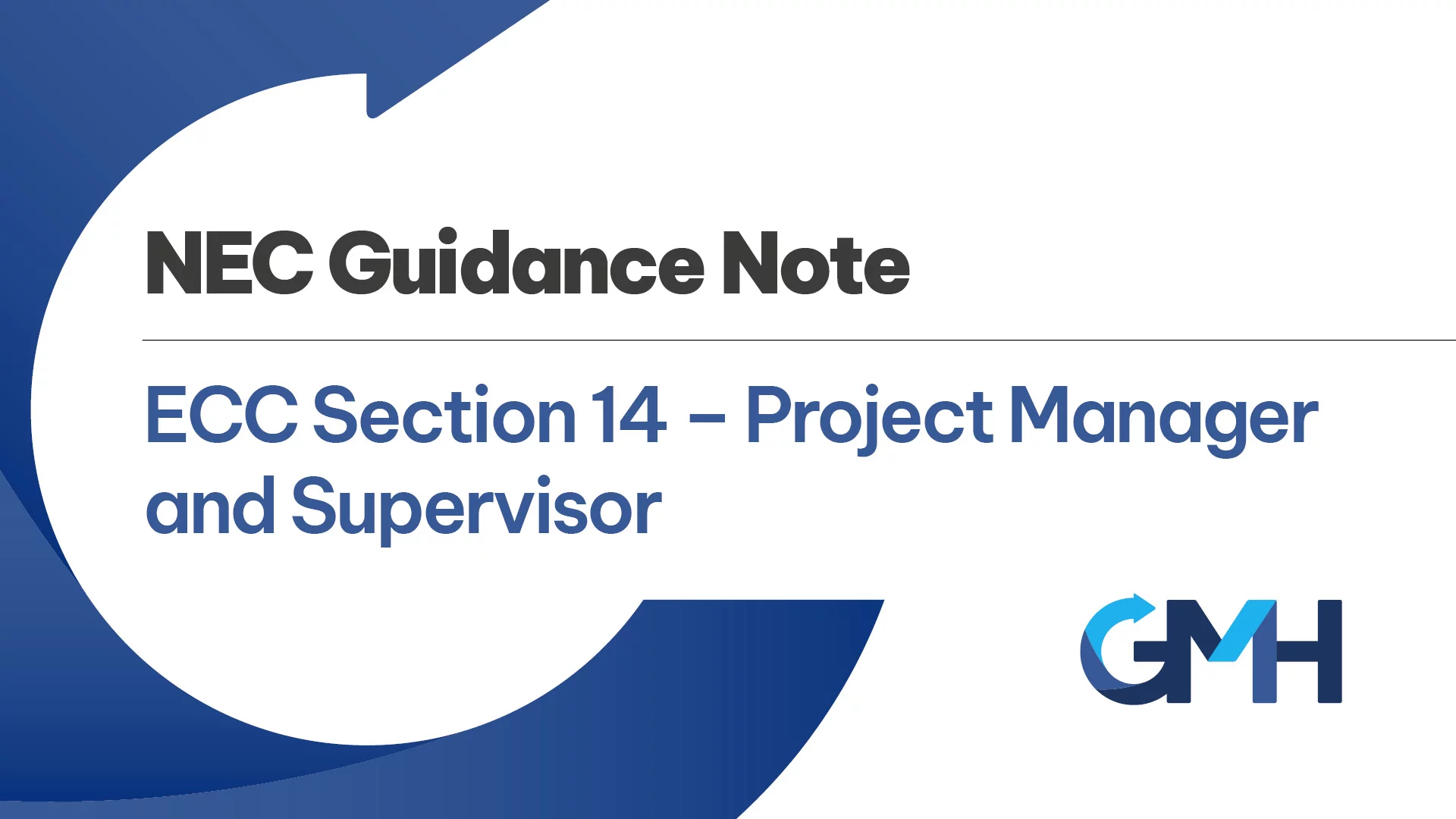 NEC Guidance Note

ECC Section 14 – Project Manager and Supervisor

GMH